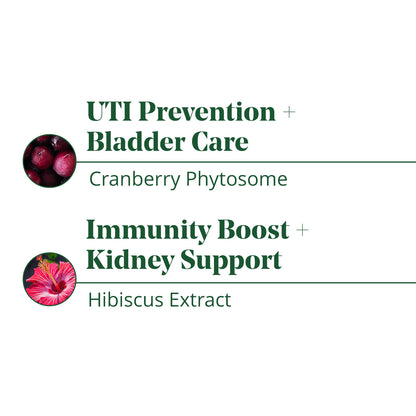 UTI Prevention + Bladder Care

Cranberry Phytosome

Immunity Boost + Kidney Support

Hibiscus Extract